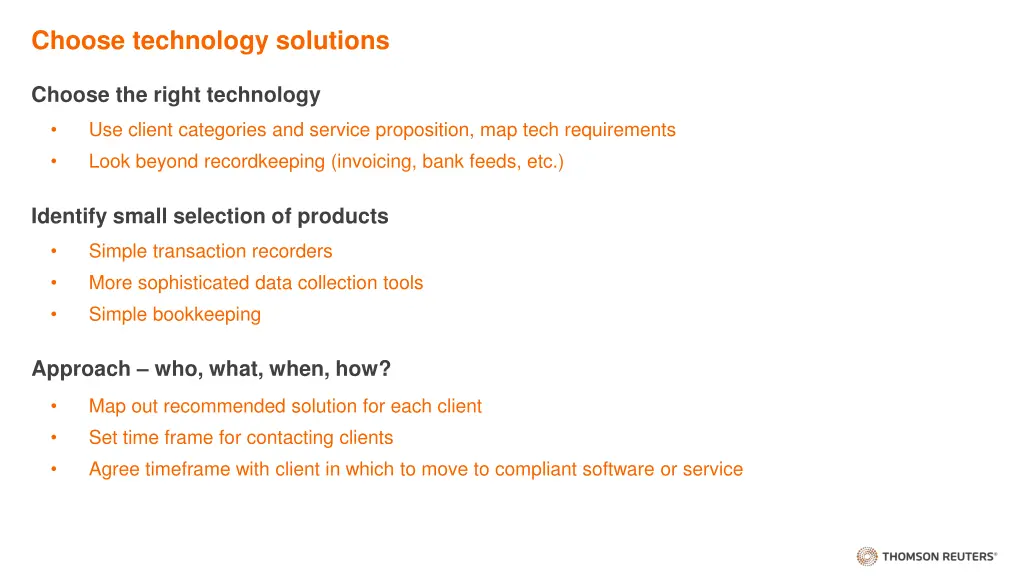 Choose technology solutions

Choose the right technology

• Use client categories and service proposition, map tech requirements
• Look beyond recordkeeping (invoicing, bank feeds, etc.)

Identify small selection of products

• Simple transaction recorders
• More sophisticated data collection tools
• Simple bookkeeping

Approach – who, what, when, how?

• Map out recommended solution for each client
• Set time frame for contacting clients
• Agree timeframe with client in which to move to compliant software or service

THOMSON REUTERS®